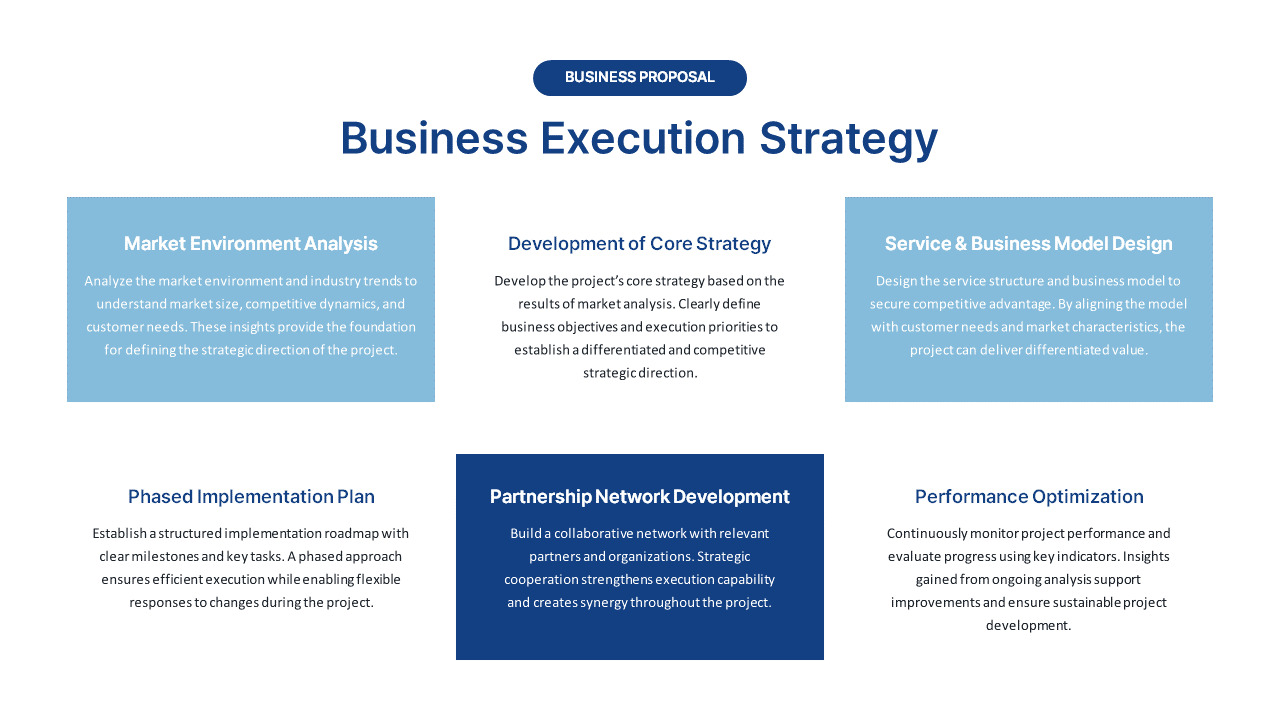 BUSINESS PROPOSAL

Business Execution Strategy

Market Environment Analysis

Analyze the market environment and industry trends to understand market size, competitive dynamics, and customer needs. These insights provide the foundation for defining the strategic direction of the project.

Development of Core Strategy

Develop the project's core strategy based on the results of market analysis. Clearly define business objectives and execution priorities to establish a differentiated and competitive strategic direction.

Service & Business Model Design

Design the service structure and business model to secure competitive advantage. By aligning the model with customer needs and market characteristics, the project can deliver differentiated value.

Phased Implementation Plan

Establish a structured implementation roadmap with clear milestones and key tasks. A phased approach ensures efficient execution while enabling flexible responses to changes during the project.

Partnership Network Development

Build a collaborative network with relevant partners and organizations. Strategic cooperation strengthens execution capability and creates synergy throughout the project.

Performance Optimization

Continuously monitor project performance and evaluate progress using key indicators. Insights gained from ongoing analysis support improvements and ensure sustainable project development.